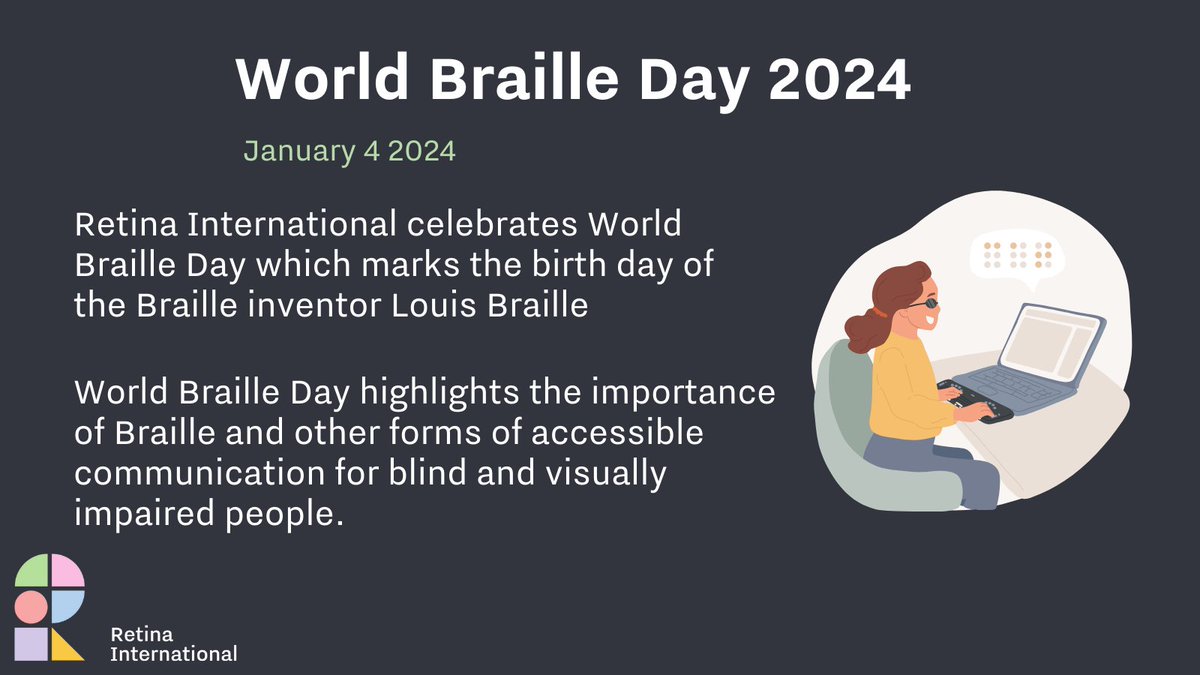 World Braille Day 2024

January 4 2024

Retina International celebrates World Braille Day which marks the birth day of the Braille inventor Louis Braille

World Braille Day highlights the importance of Braille and other forms of accessible communication for blind and visually impaired people.

Retina International